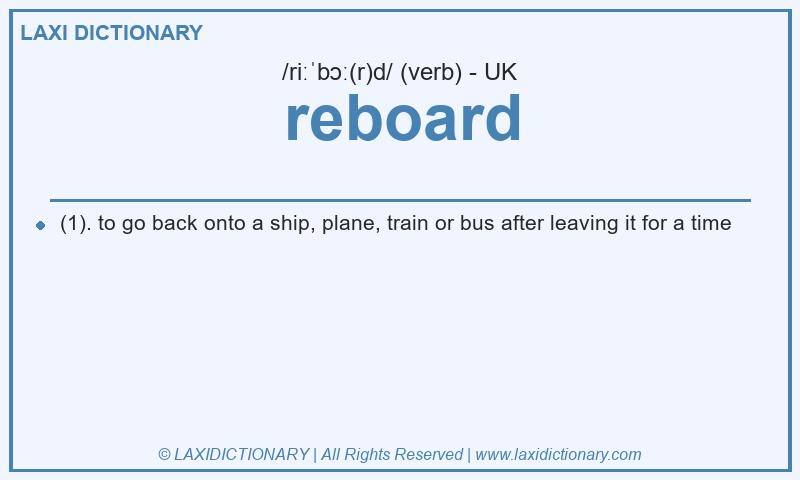 LAXI DICTIONARY

/riːˈbɔː(r)d/ (verb) - UK

reboard

(1). to go back onto a ship, plane, train or bus after leaving it for a time

© LAXIDICTIONARY | All Rights Reserved | www.laxidictionary.com